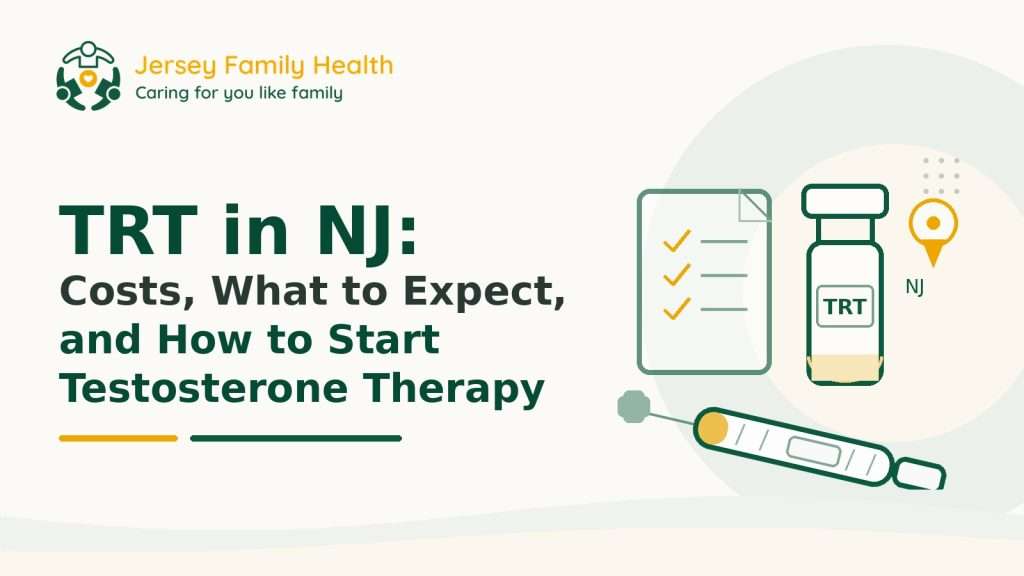 Jersey Family Health
Caring for you like family

TRT in NJ:
Costs, What to Expect, and How to Start Testosterone Therapy

TRT

NJ